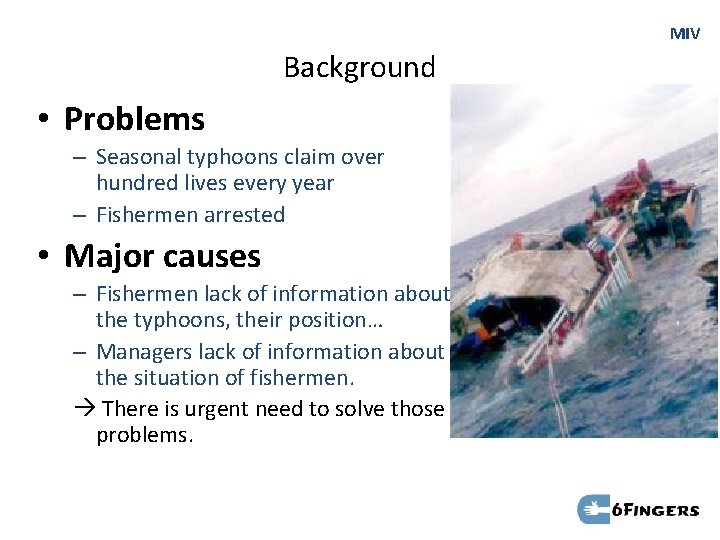 MIV

Background

• Problems

– Seasonal typhoons claim over hundred lives every year

– Fishermen arrested

• Major causes

– Fishermen lack of information about the typhoons, their position…

– Managers lack of information about the situation of fishermen.

→ There is urgent need to solve those problems.

6FINGERS